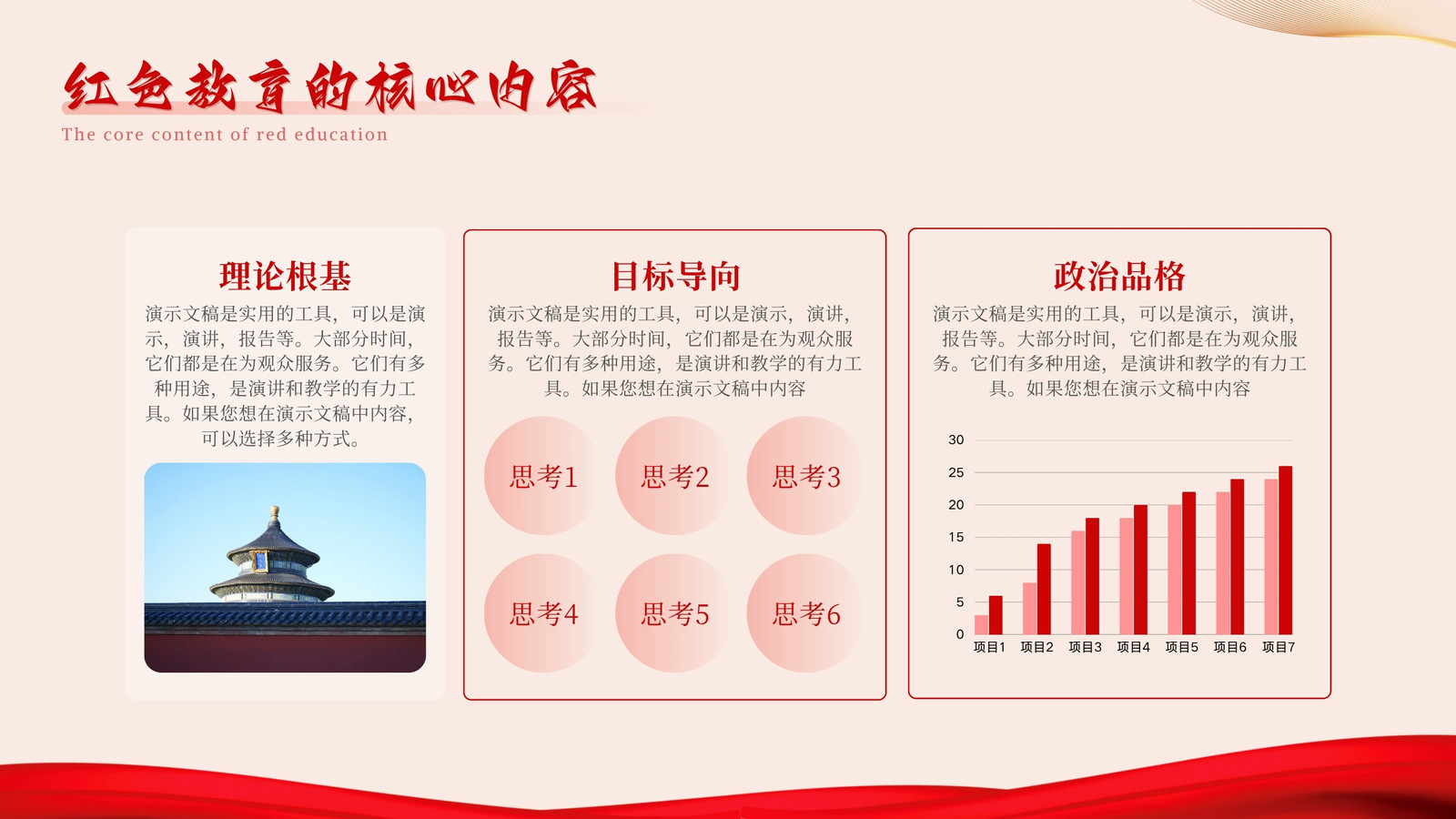 红色教育的核心内容
The core content of red education

理论根基
演示文稿是实用的工具，可以是演示，演讲，报告等。大部分时间，它们都是在为观众服务。它们有多种用途，是演讲和教学的有力工具。如果您想在演示文稿中内容，可以选择多种方式。

目标导向
演示文稿是实用的工具，可以是演示，演讲，报告等。大部分时间，它们都是在为观众服务。它们有多种用途，是演讲和教学的有力工具。如果您想在演示文稿中内容

思考1
思考2
思考3
思考4
思考5
思考6

政治品格
演示文稿是实用的工具，可以是演示，演讲，报告等。大部分时间，它们都是在为观众服务。它们有多种用途，是演讲和教学的有力工具。如果您想在演示文稿中内容

30
25
20
15
10
5
0
项目1 项目2 项目3 项目4 项目5 项目6 项目7